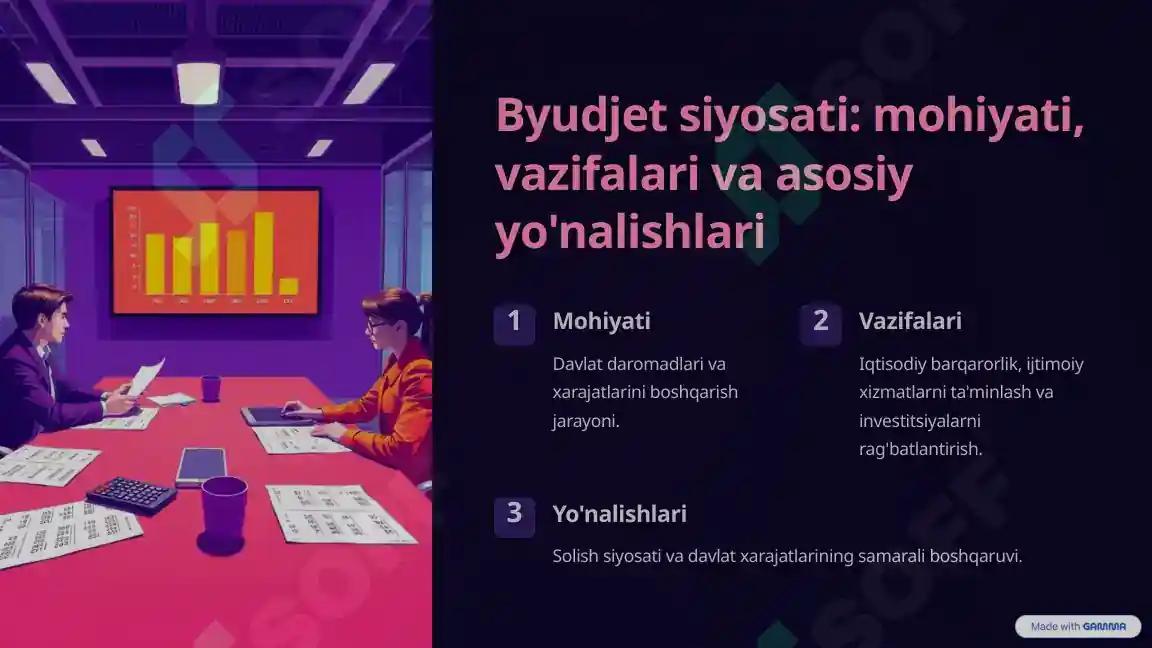 Byudjet siyosati: mohiyati, vazifalari va asosiy yo'nalishlari

1 Mohiyati

Davlat daromadlari va xarajatlarini boshqarish jarayoni.

2 Vazifalari

Iqtisodiy barqarorlik, ijtimoiy xizmatlarni ta'minlash va investitsiyalarni rag'batlantirish.

3 Yo'nalishlari

Solish siyosati va davlat xarajatlarining samarali boshqaruvi.

SOFF

Made with GAMMA